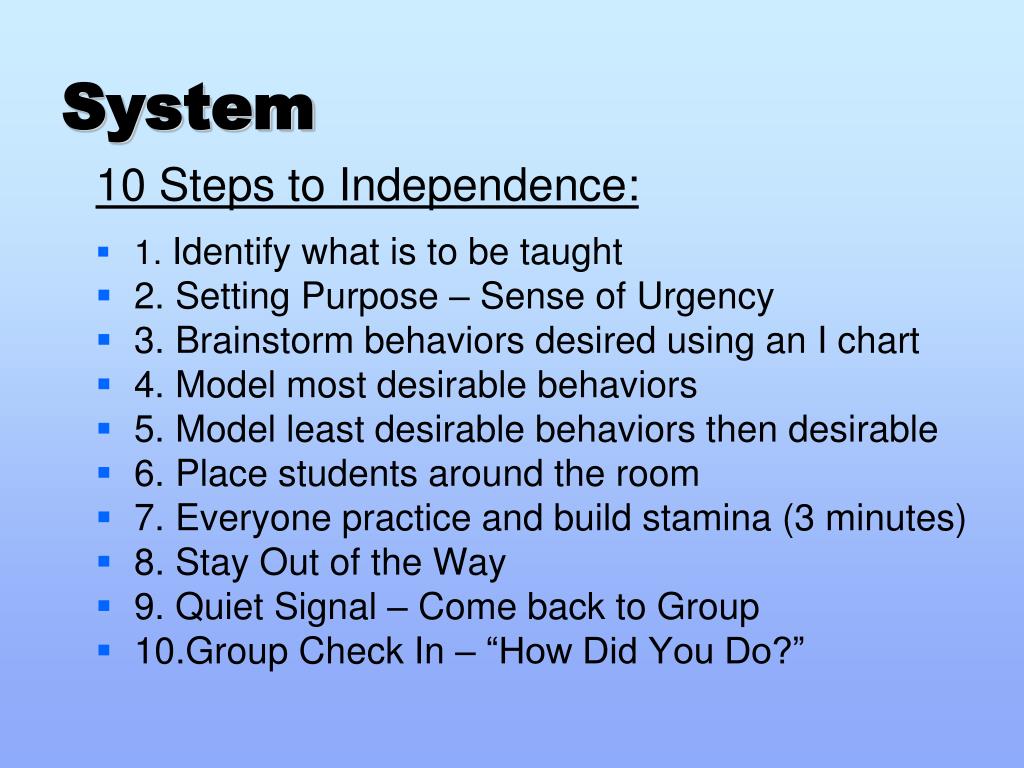 System

10 Steps to Independence:

- 1. Identify what is to be taught
- 2. Setting Purpose – Sense of Urgency
- 3. Brainstorm behaviors desired using an I chart
- 4. Model most desirable behaviors
- 5. Model least desirable behaviors then desirable
- 6. Place students around the room
- 7. Everyone practice and build stamina (3 minutes)
- 8. Stay Out of the Way
- 9. Quiet Signal – Come back to Group
- 10.Group Check In – “How Did You Do?”